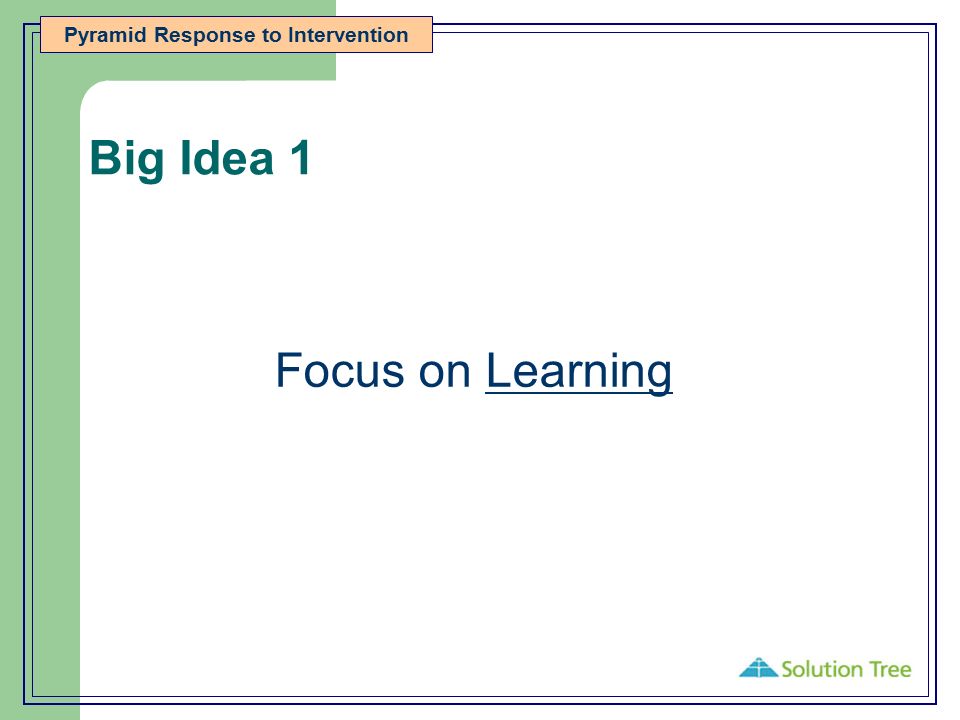 Pyramid Response to Intervention

Big Idea 1

Focus on Learning

Solution Tree